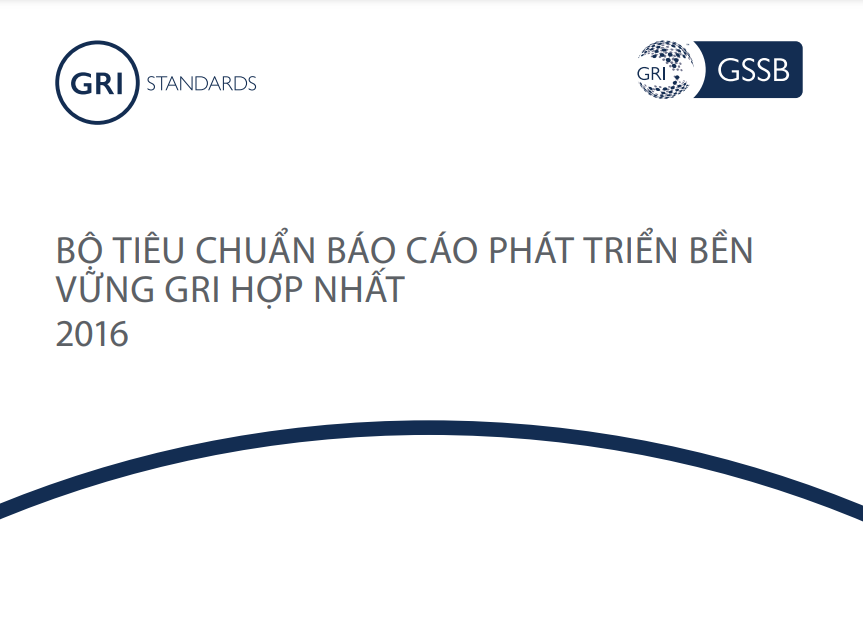 GRI STANDARDS

GRI GSSB

BỘ TIÊU CHUẨN BÁO CÁO PHÁT TRIỂN BỀN VỮNG GRI HỢP NHẤT
2016